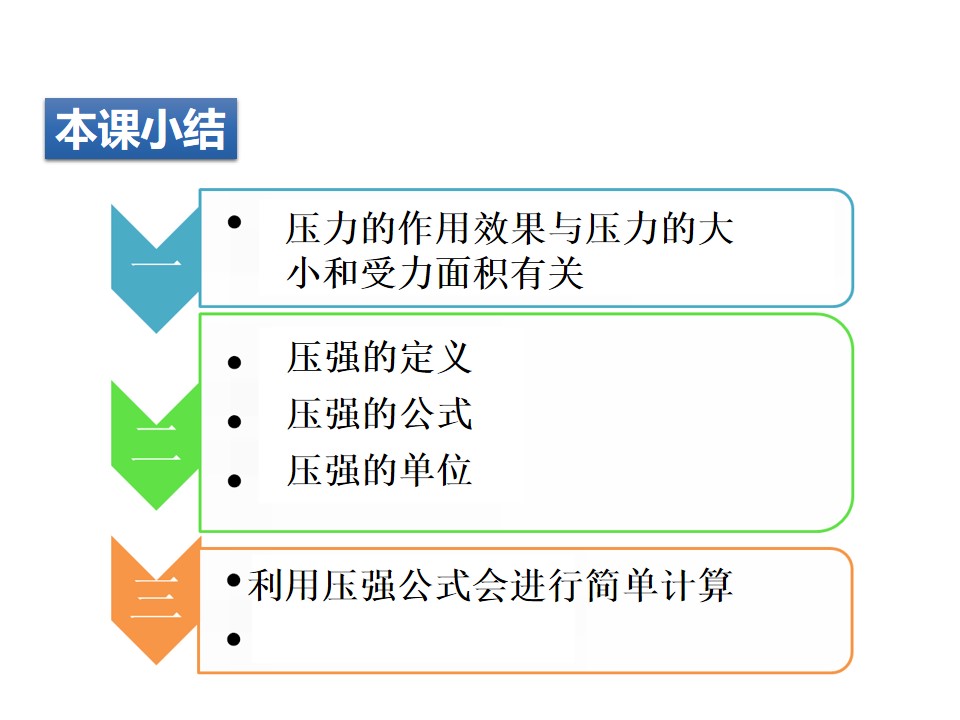 本课小结

一

• 压力的作用效果与压力的大小和受力面积有关

二

• 压强的定义
• 压强的公式
• 压强的单位

三

• 利用压强公式会进行简单计算
•